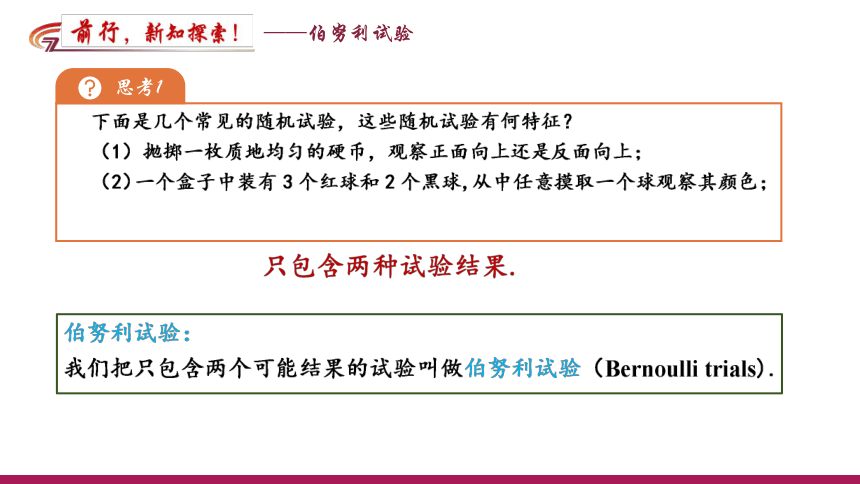 前行，新知探索！ ——伯努利试验

思考1

下面是几个常见的随机试验，这些随机试验有何特征？

（1）抛掷一枚质地均匀的硬币，观察正面向上还是反面向上；

（2）一个盒子中装有 3 个红球和 2 个黑球，从中任意摸取一个球观察其颜色；

只包含两种试验结果.

伯努利试验：

我们把只包含两个可能结果的试验叫做伯努利试验（Bernoulli trials).